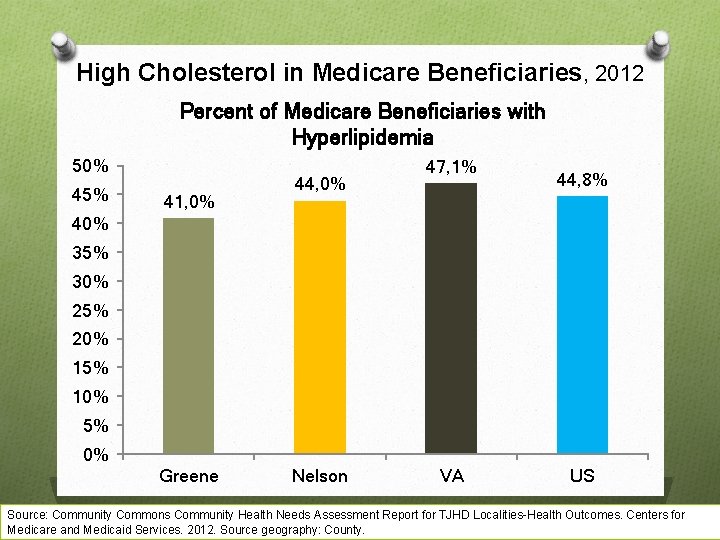 High Cholesterol in Medicare Beneficiaries, 2012

Percent of Medicare Beneficiaries with Hyperlipidemia

50%
45%
40%
35%
30%
25%
20%
15%
10%
5%
0%

41,0%
44,0%
47,1%
44,8%

Greene
Nelson
VA
US

Source: Community Commons Community Health Needs Assessment Report for TJHD Localities-Health Outcomes. Centers for Medicare and Medicaid Services. 2012. Source geography: County.